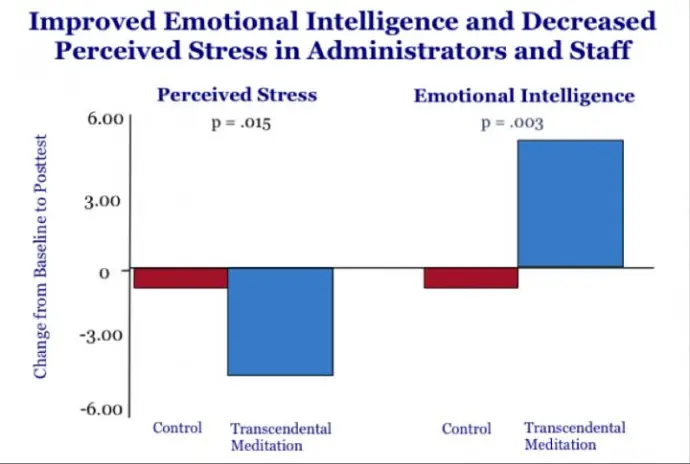 Improved Emotional Intelligence and Decreased Perceived Stress in Administrators and Staff

Perceived Stress

p = .015

Emotional Intelligence

p = .003

Change from Baseline to Posttest

6.00

3.00

0

-3.00

-6.00

Control

Transcendental Meditation

Control

Transcendental Meditation